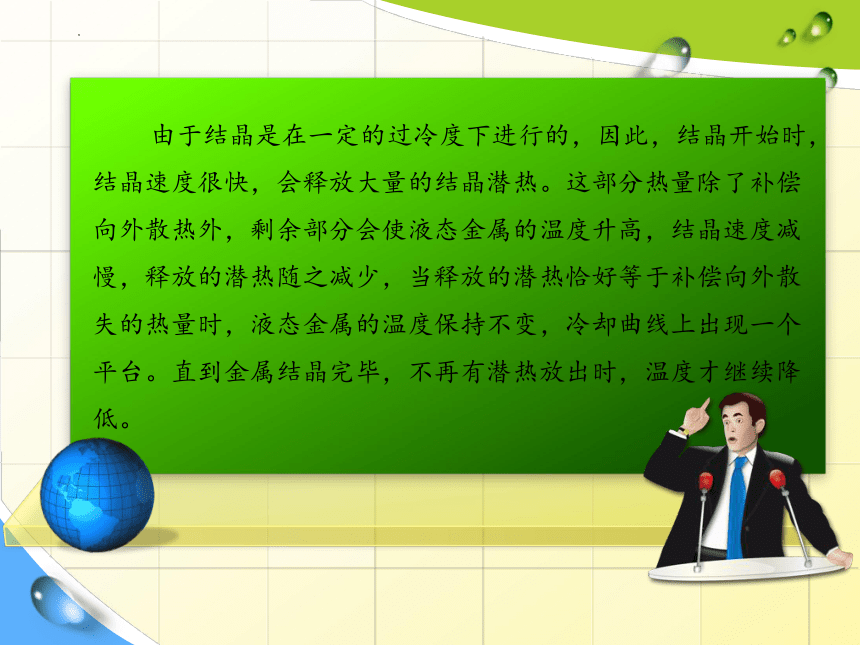 由于结晶是在一定的过冷度下进行的，因此，结晶开始时，结晶速度很快，会释放大量的结晶潜热。这部分热量除了补偿向外散热外，剩余部分会使液态金属的温度升高，结晶速度减慢，释放的潜热随之减少，当释放的潜热恰好等于补偿向外散失的热量时，液态金属的温度保持不变，冷却曲线上出现一个平台。直到金属结晶完毕，不再有潜热放出时，温度才继续降低。